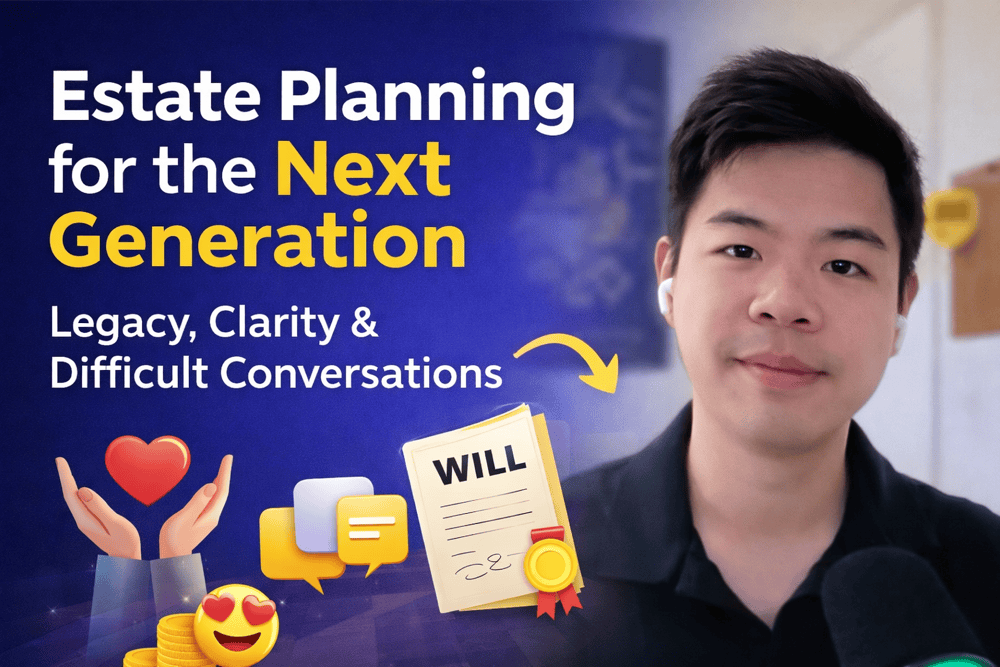 Estate Planning for the Next Generation

Legacy, Clarity & Difficult Conversations

WILL